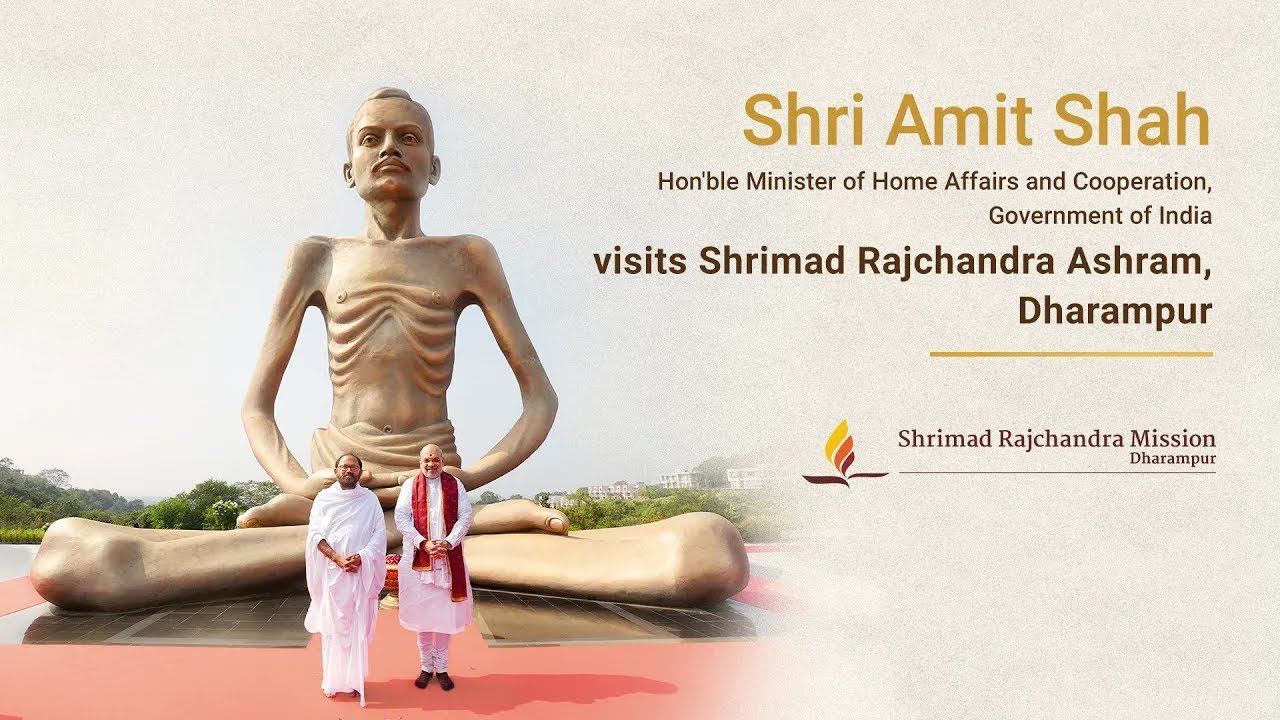 Shri Amit Shah

Hon'ble Minister of Home Affairs and Cooperation, Government of India

visits Shrimad Rajchandra Ashram, Dharampur

Shrimad Rajchandra Mission
Dharampur